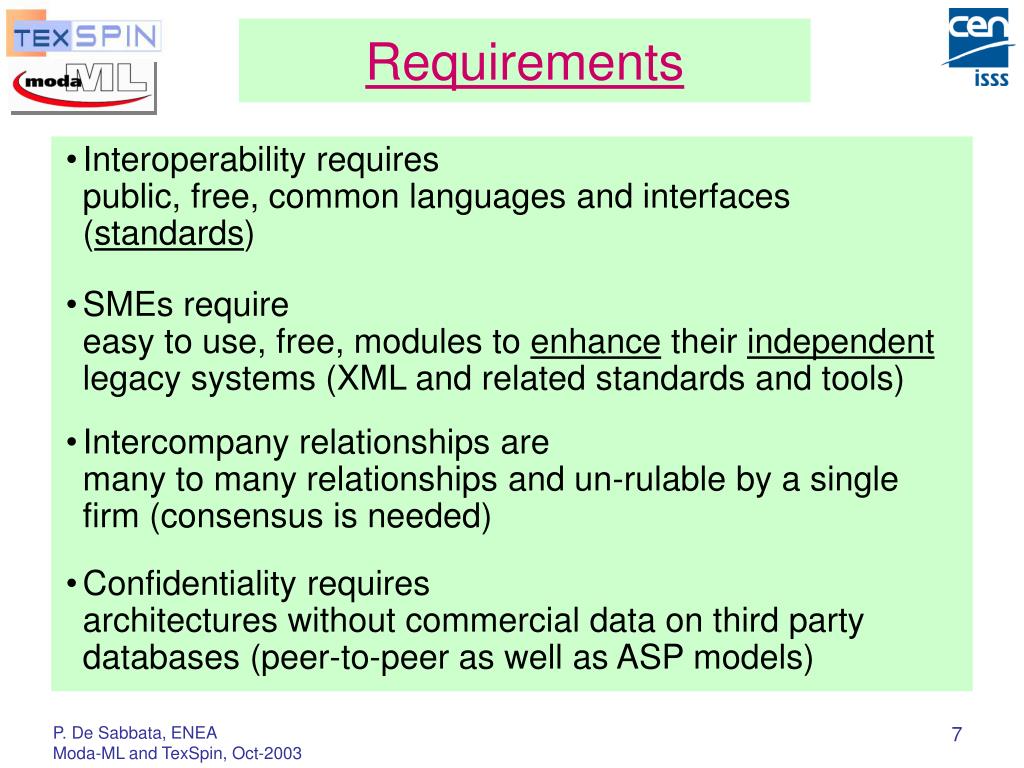 TEXSPIN

moda ML

Requirements

cen
isss

• Interoperability requires
public, free, common languages and interfaces (standards)

• SMEs require
easy to use, free, modules to enhance their independent legacy systems (XML and related standards and tools)

• Intercompany relationships are
many to many relationships and un-rulable by a single firm (consensus is needed)

• Confidentiality requires
architectures without commercial data on third party databases (peer-to-peer as well as ASP models)

P. De Sabbata, ENEA
Moda-ML and TexSpin, Oct-2003

7